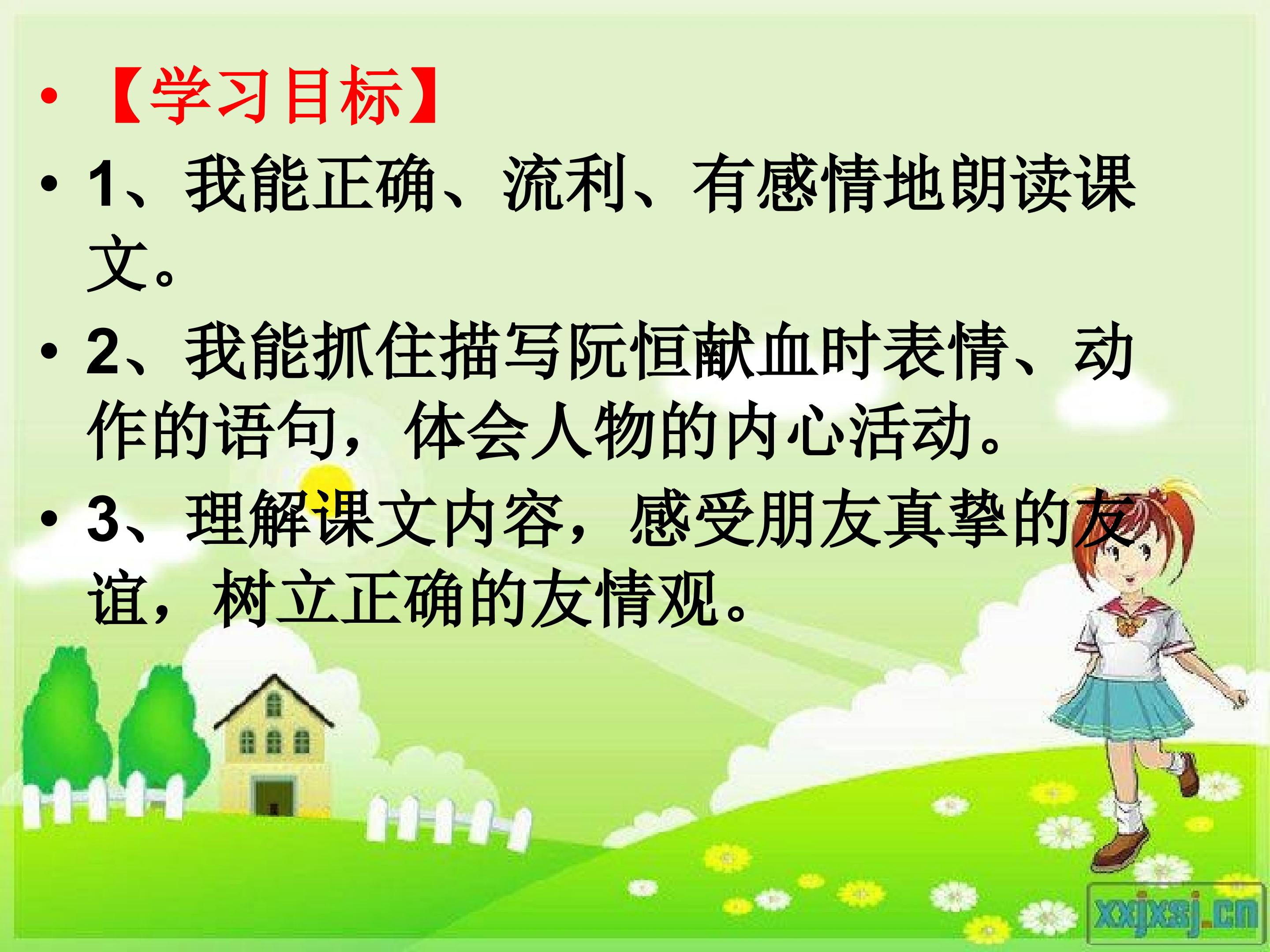 • 【学习目标】

• 1、我能正确、流利、有感情地朗读课文。

• 2、我能抓住描写阮恒献血时表情、动作的语句，体会人物的内心活动。

• 3、理解课文内容，感受朋友真挚的友谊，树立正确的友情观。

xxjxsj.cn